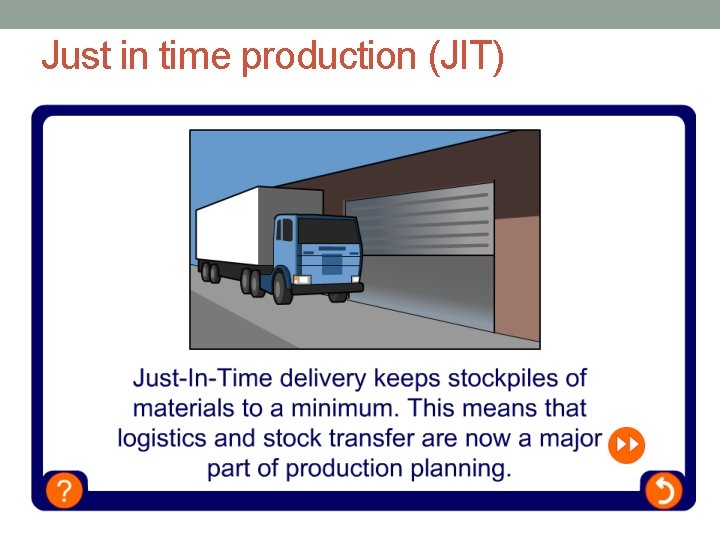 Just in time production (JIT)

Just-In-Time delivery keeps stockpiles of materials to a minimum. This means that logistics and stock transfer are now a major part of production planning.

?